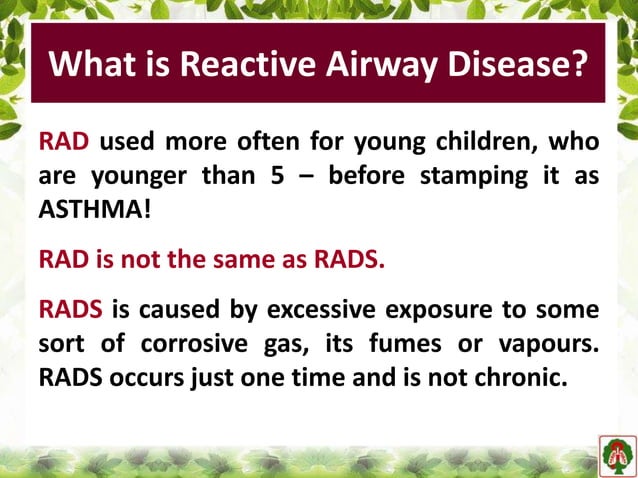 What is Reactive Airway Disease?

RAD used more often for young children, who are younger than 5 – before stamping it as ASTHMA!

RAD is not the same as RADS.

RADS is caused by excessive exposure to some sort of corrosive gas, its fumes or vapours. RADS occurs just one time and is not chronic.